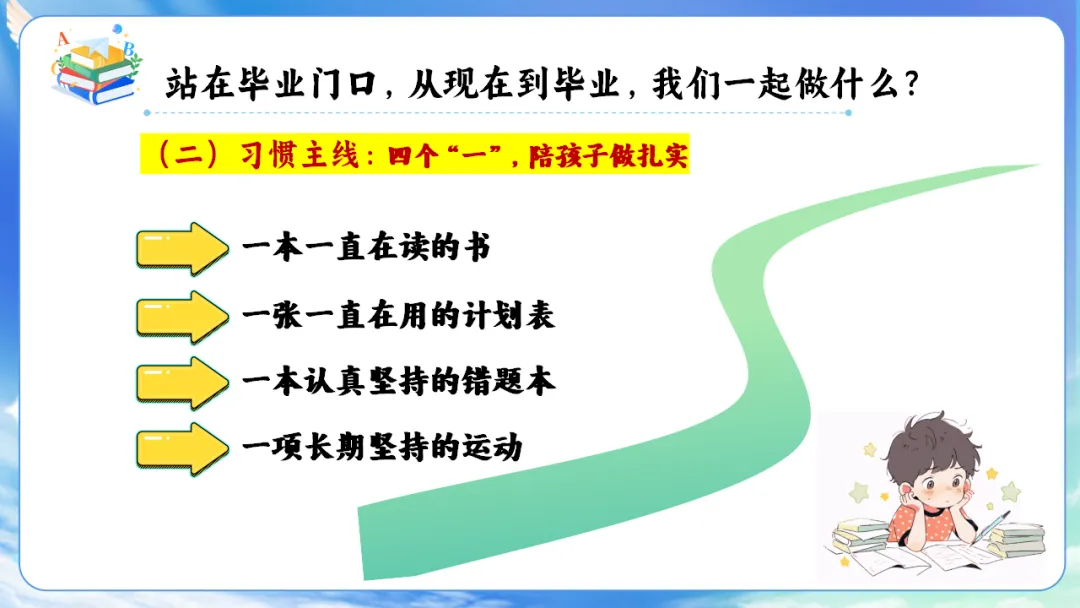 站在毕业门口，从现在到毕业，我们一起做什么？

（二）习惯主线：四个“一”，陪孩子做扎实

一本一直在读的书

一张一直在用的计划表

一本认真坚持的错题本

一项长期坚持的运动